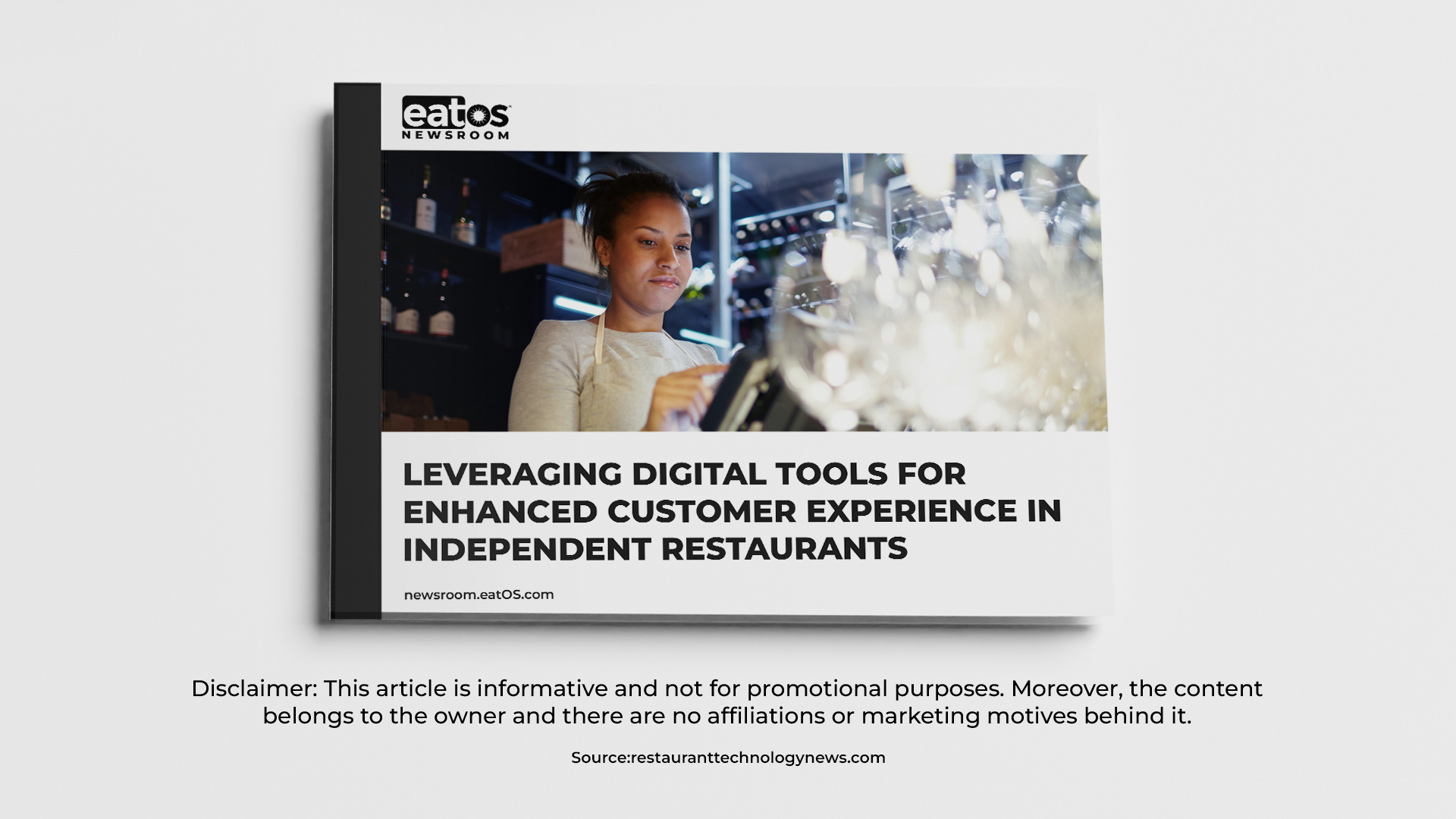 eatos
NEWSROOM

LEVERAGING DIGITAL TOOLS FOR ENHANCED CUSTOMER EXPERIENCE IN INDEPENDENT RESTAURANTS

newsroom.eatOS.com

Disclaimer: This article is informative and not for promotional purposes. Moreover, the content belongs to the owner and there are no affiliations or marketing motives behind it.

Source:restauranttechnologynews.com